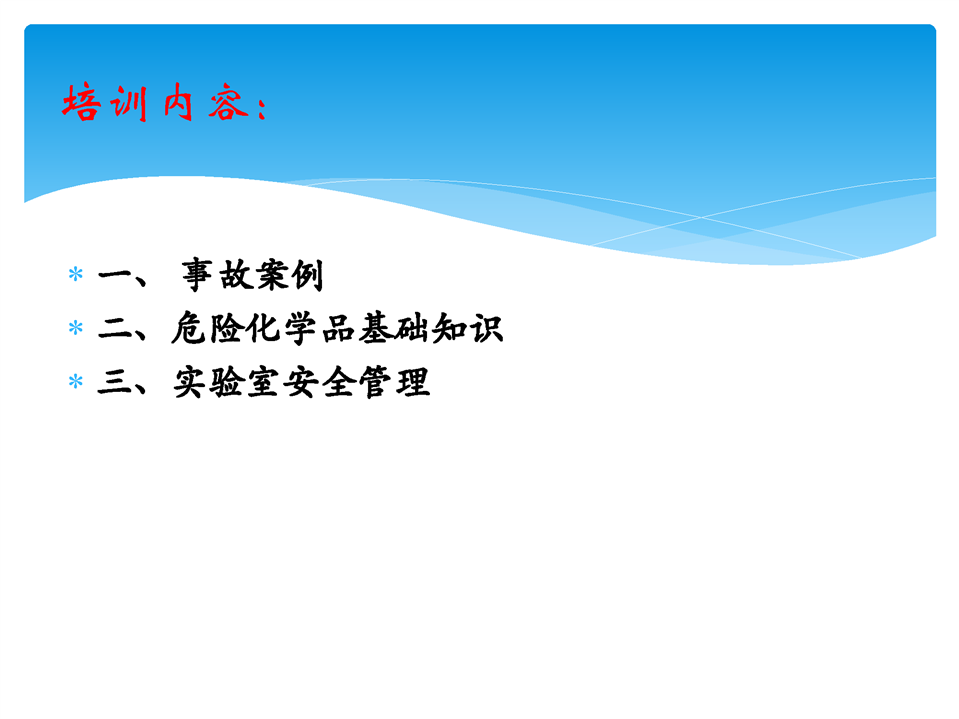 培训内容：

* 一、 事故案例
* 二、危险化学品基础知识
* 三、实验室安全管理